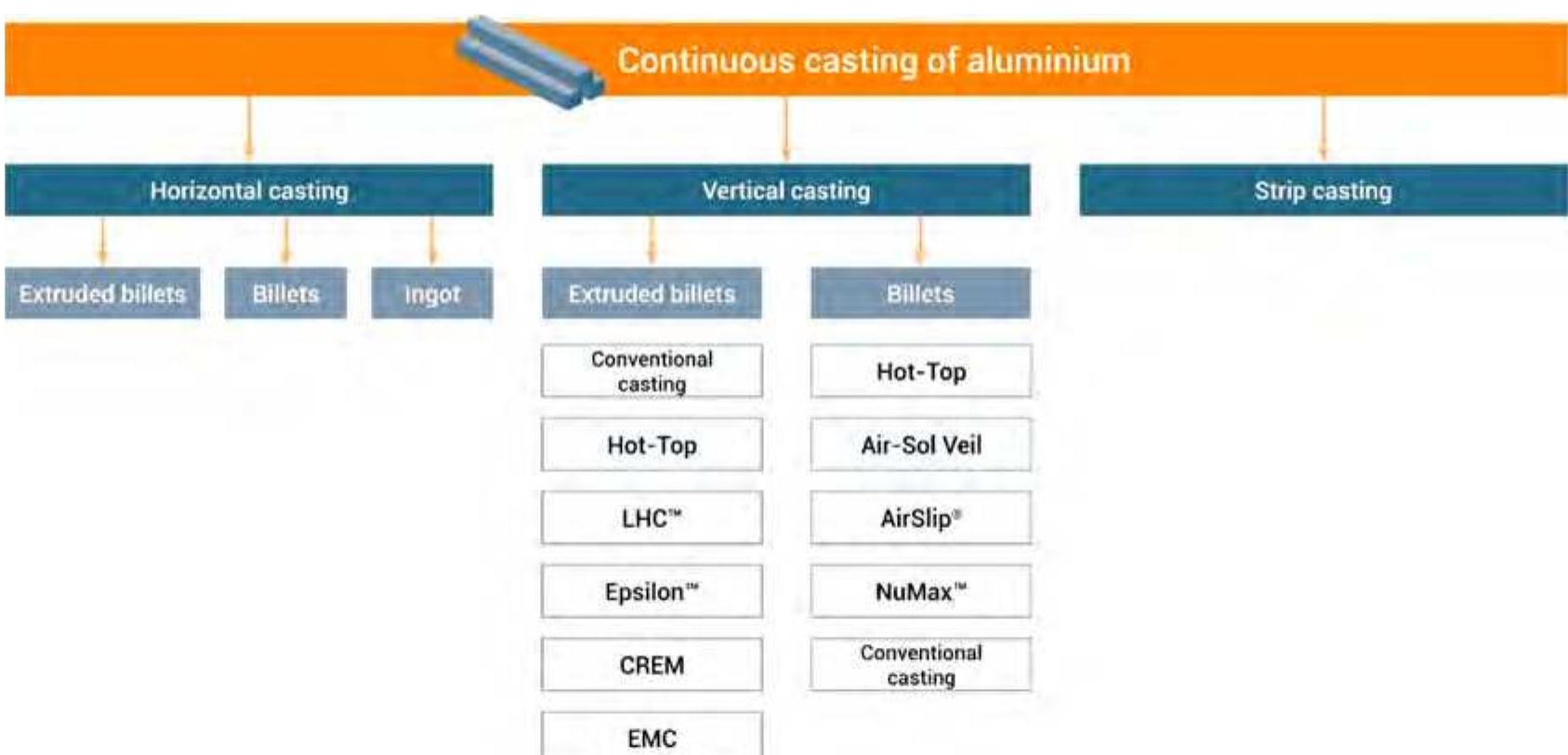 Continuous casting of aluminium

Horizontal casting

Extruded billets

Billets

Ingot

Vertical casting

Extruded billets

Conventional casting

Hot-Top

LHC™

Epsilon™

CREM

EMC

Billets

Hot-Top

Air-Sol Veil

AirSlip®

NuMax™

Conventional casting

Strip casting